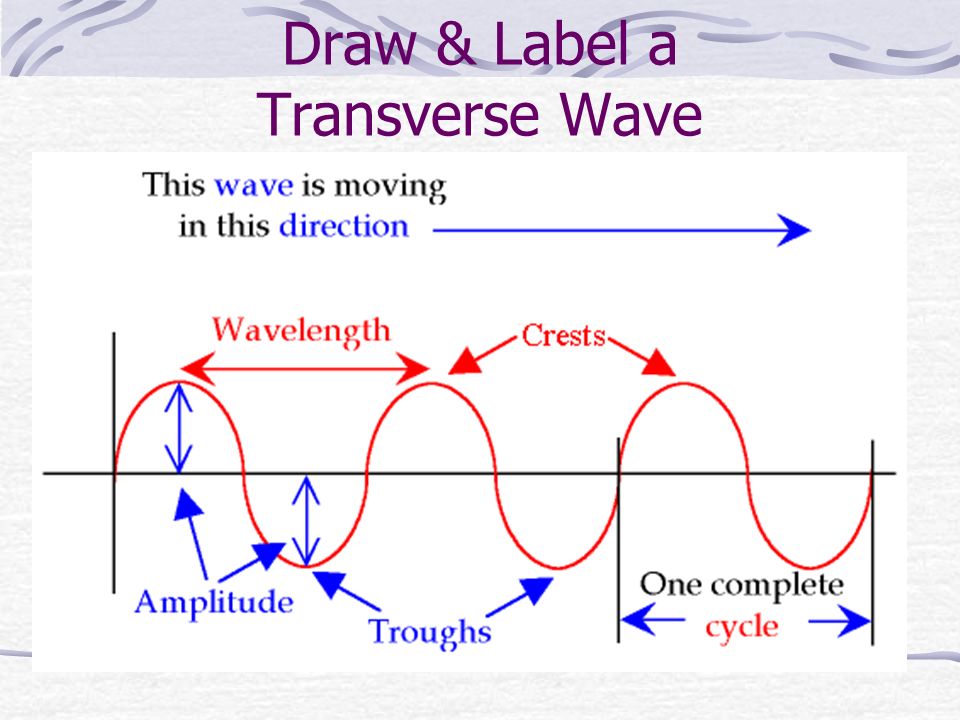 Draw & Label a Transverse Wave

This wave is moving in this direction

Wavelength

Crests

Amplitude

Troughs

One complete cycle